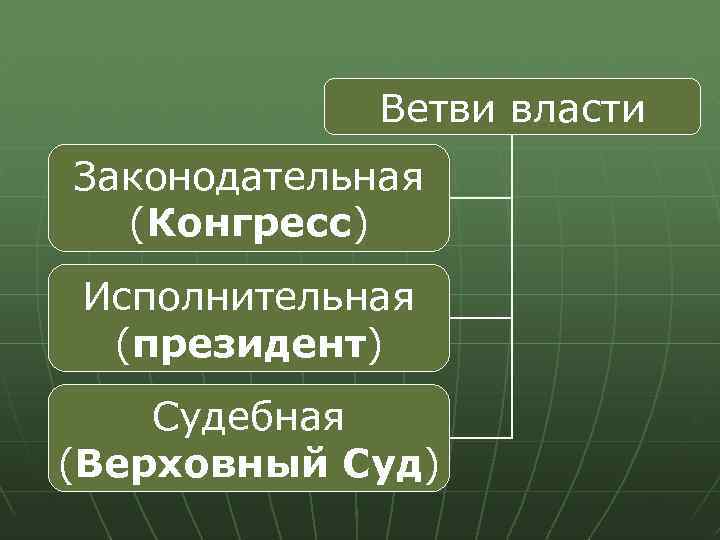 Ветви власти

Законодательная (Конгресс)

Исполнительная (президент)

Судебная (Верховный Суд)